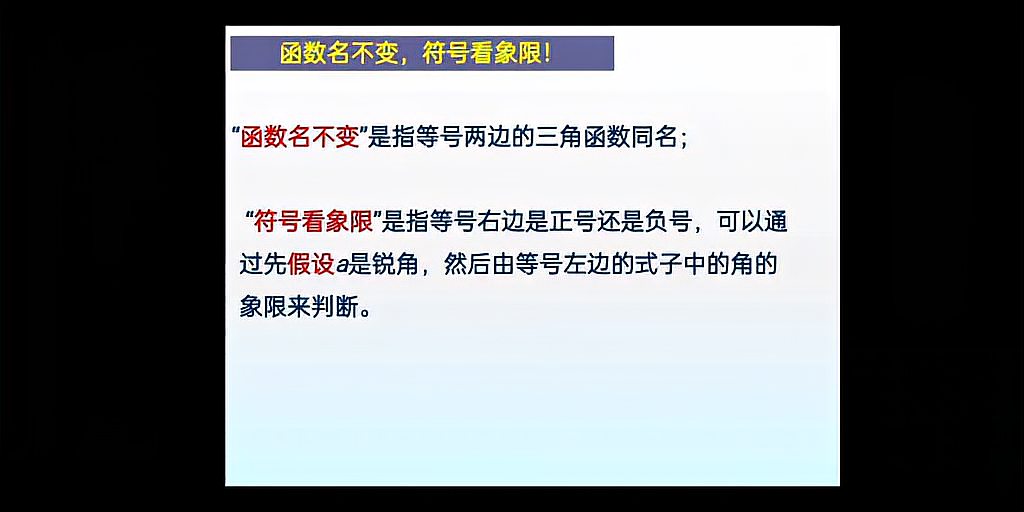 函数名不变，符号看象限！

“函数名不变”是指等号两边的三角函数同名；

“符号看象限”是指等号右边是正号还是负号，可以通过先假设a是锐角，然后由等号左边的式子中的角的象限来判断。